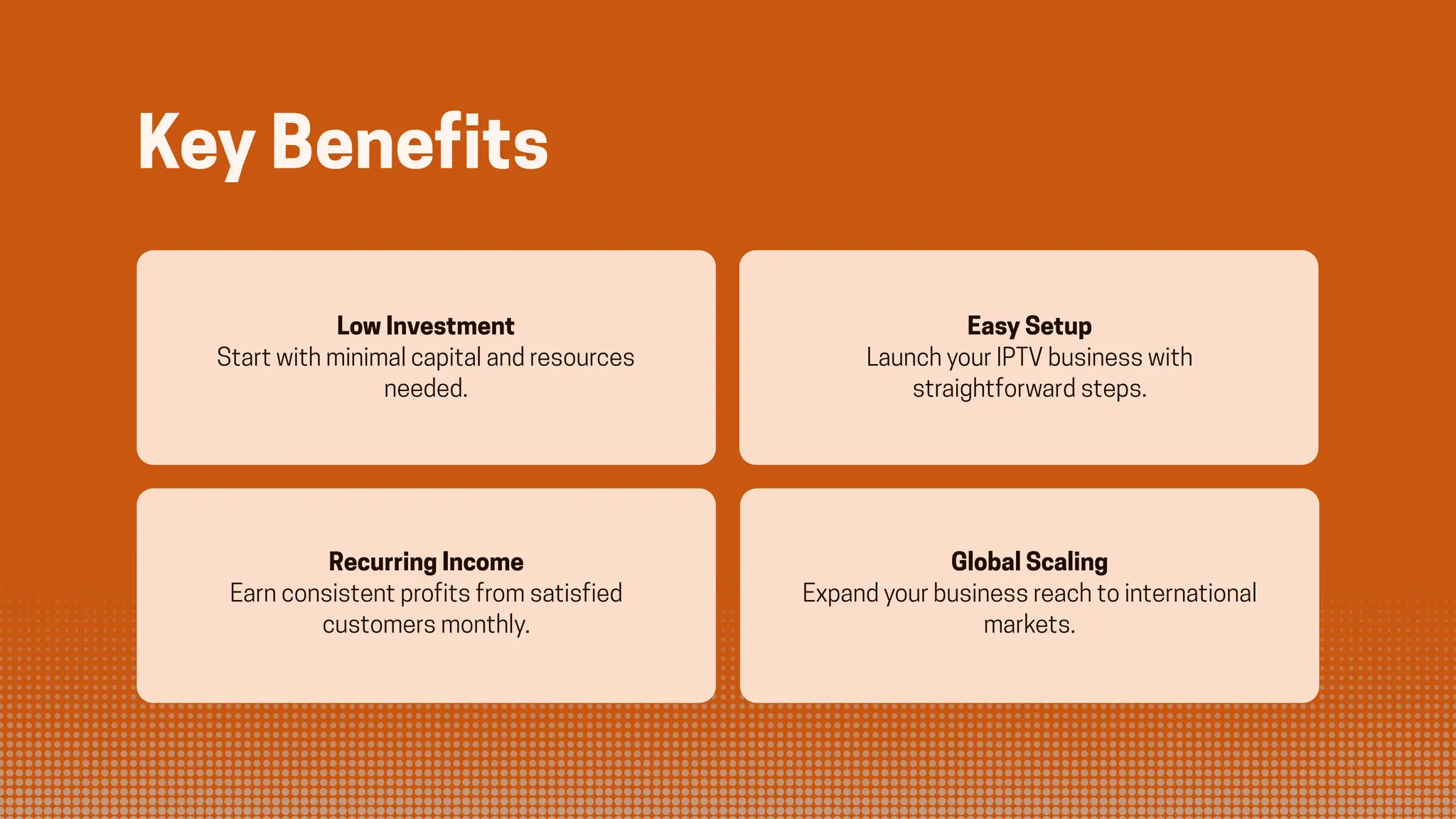 Key Benefits

Low Investment
Start with minimal capital and resources needed.

Easy Setup
Launch your IPTV business with straightforward steps.

Recurring Income
Earn consistent profits from satisfied customers monthly.

Global Scaling
Expand your business reach to international markets.